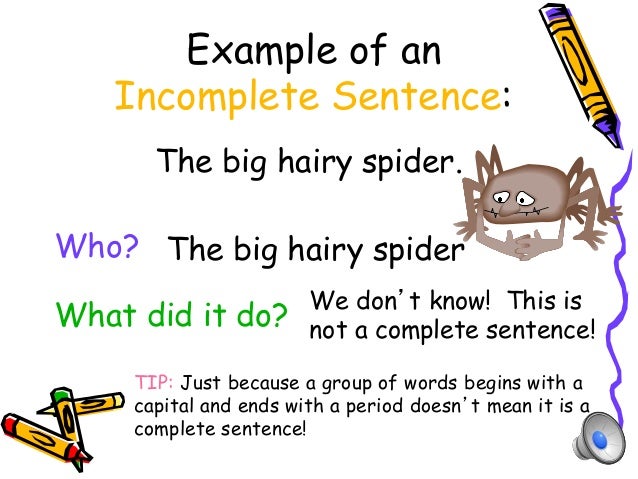 Example of an
Incomplete Sentence:

The big hairy spider.

Who? The big hairy spider

What did it do? We don't know! This is not a complete sentence!

TIP: Just because a group of words begins with a capital and ends with a period doesn't mean it is a complete sentence!